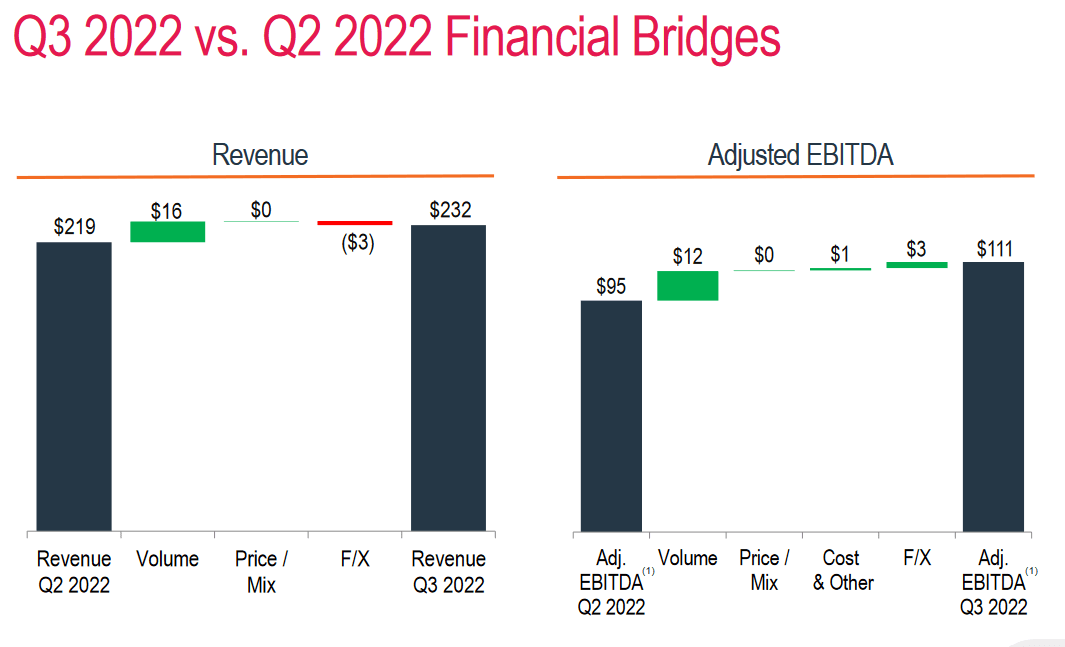 Q3 2022 vs. Q2 2022 Financial Bridges

Revenue

$219
$16
$0
($3)
$232

Revenue Q2 2022
Volume
Price / Mix
F/X
Revenue Q3 2022

Adjusted EBITDA

$95
$12
$0
$1
$3
$111

Adj. EBITDA$^{(1)}$ Q2 2022
Volume
Price / Mix
Cost & Other
F/X
Adj. EBITDA$^{(1)}$ Q3 2022